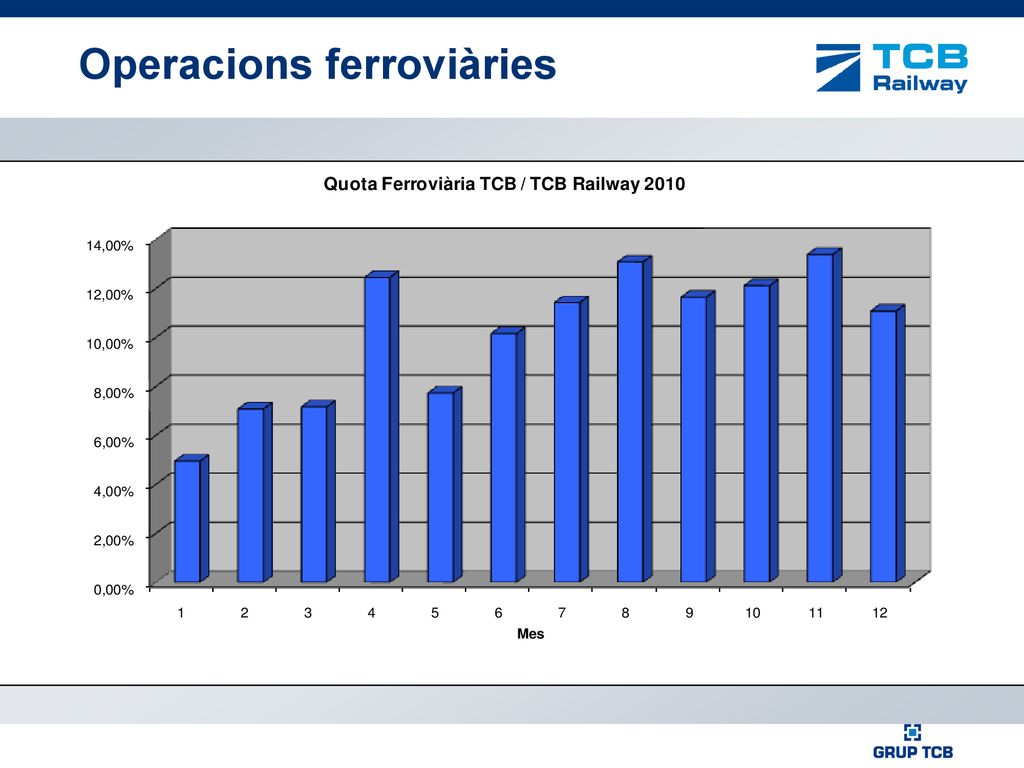 Operacions ferroviàries

TCB Railway

Quota Ferroviària TCB / TCB Railway 2010

14,00%
12,00%
10,00%
8,00%
6,00%
4,00%
2,00%
0,00%

1 2 3 4 5 6 7 8 9 10 11 12

Mes

GRUP TCB